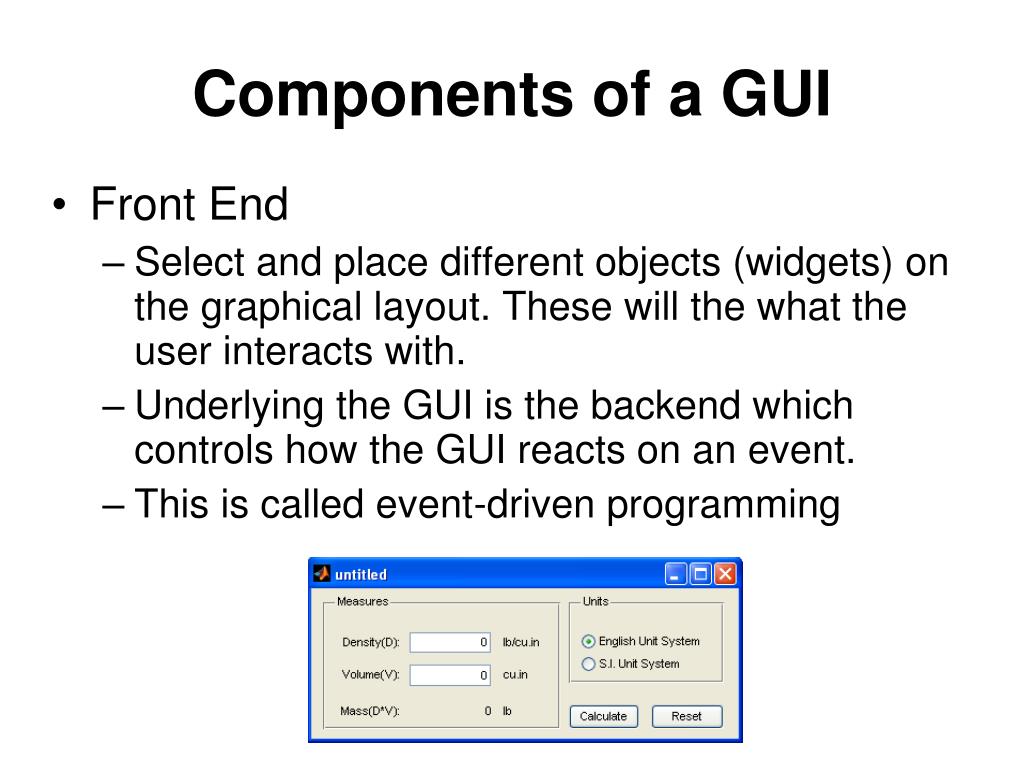 Components of a GUI

• Front End
– Select and place different objects (widgets) on the graphical layout. These will the what the user interacts with.
– Underlying the GUI is the backend which controls how the GUI reacts on an event.
– This is called event-driven programming

untitled

Measures
Density(D): 0 lb/cu.in
Volume(V): 0 cu.in
Mass(D*V): 0 lb

Units
English Unit System
S.I. Unit System

Calculate
Reset